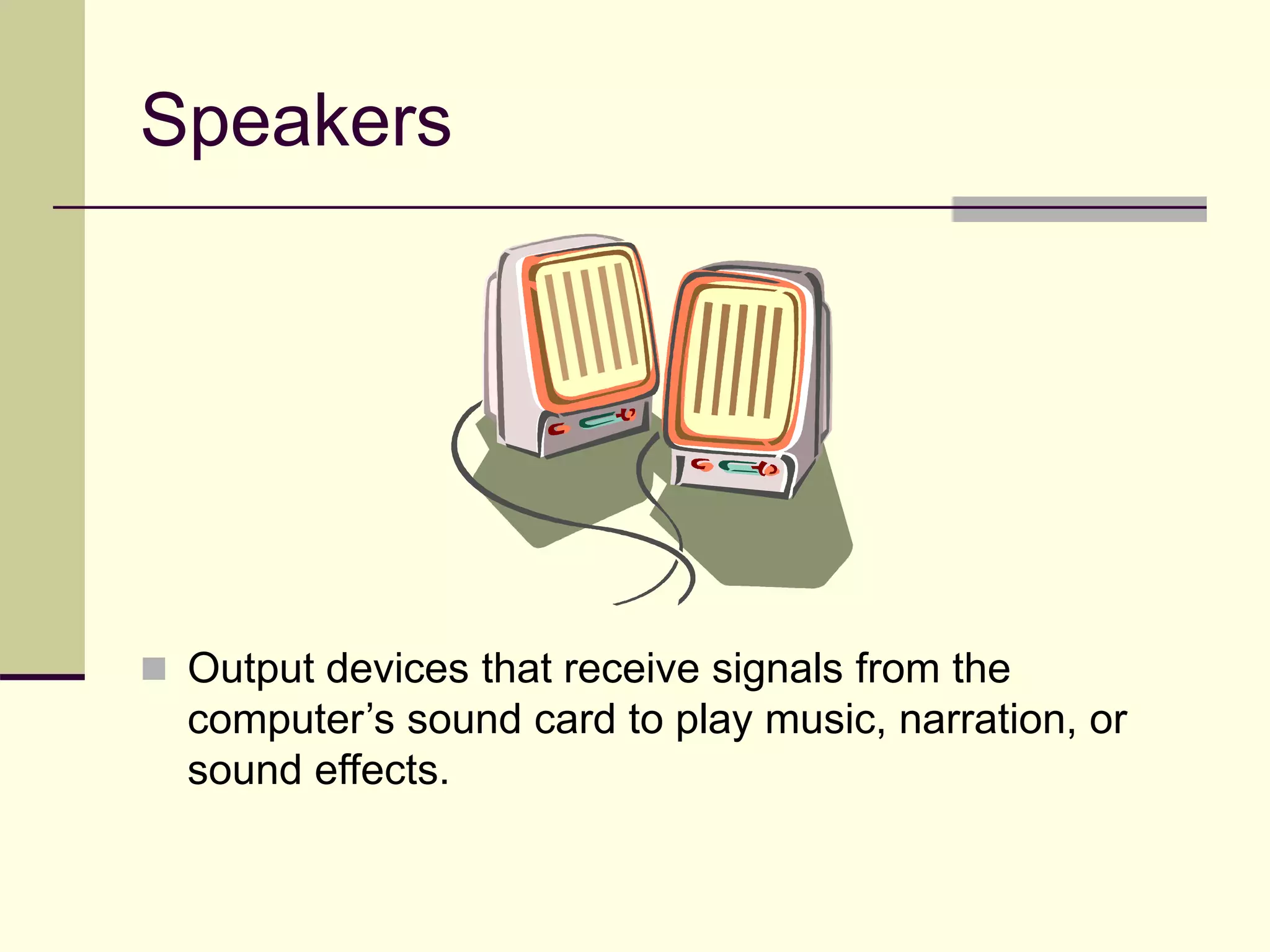 Speakers

Output devices that receive signals from the computer’s sound card to play music, narration, or sound effects.